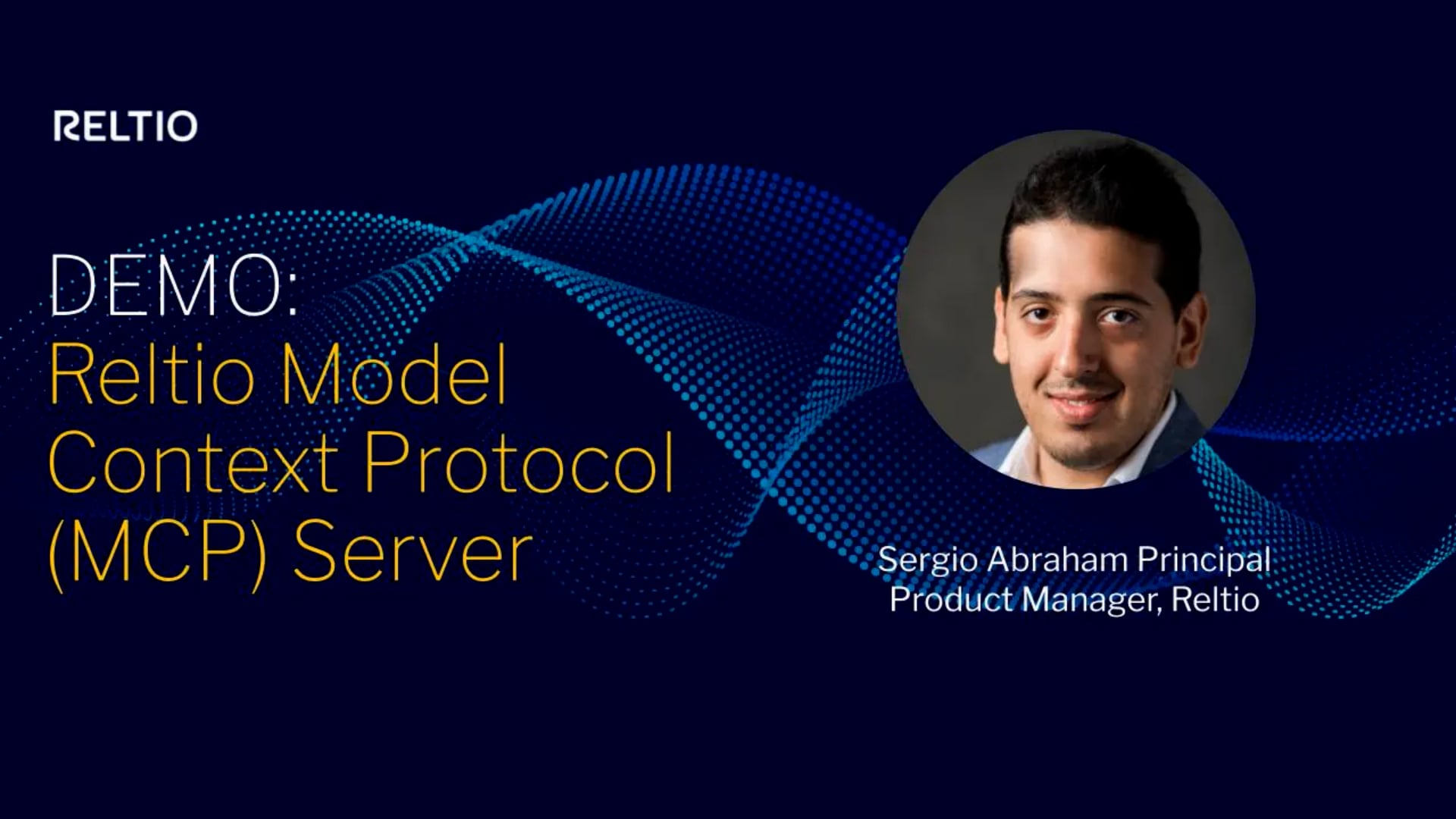 RELTIO

DEMO:
Reltio Model Context Protocol (MCP) Server

Sergio Abraham Principal Product Manager, Reltio